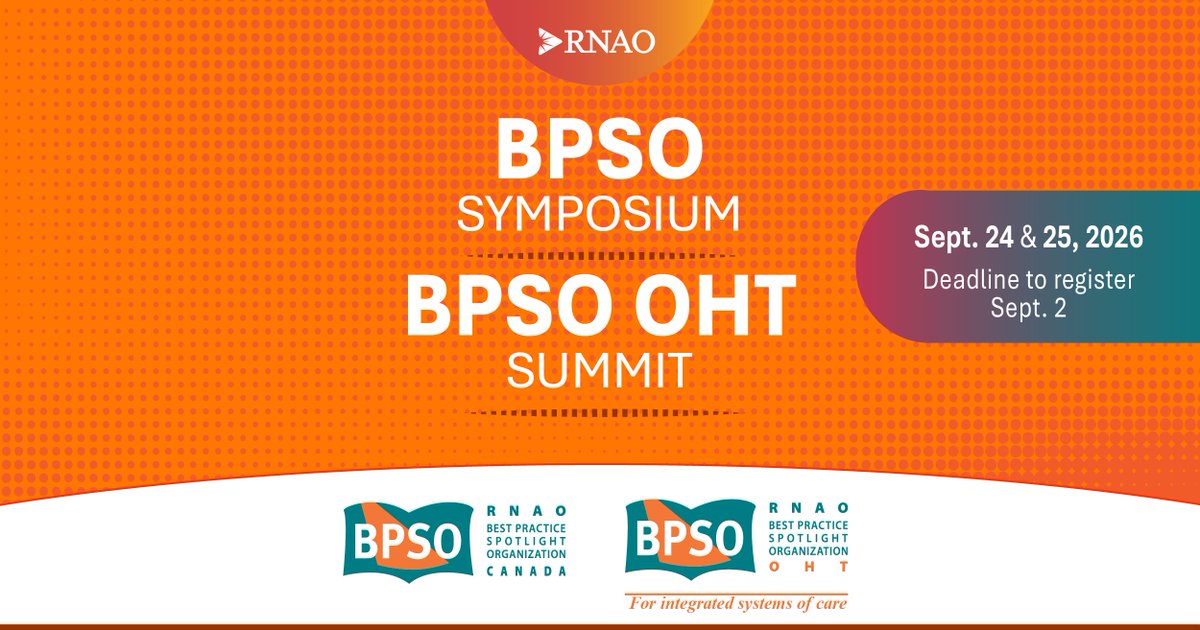 RNAO

BPSO
SYMPOSIUM

BPSO OHT
SUMMIT

Sept. 24 & 25, 2026
Deadline to register
Sept. 2

BPSO
RNAO
BEST PRACTICE
SPOTLIGHT
ORGANIZATION
CANADA

BPSO
RNAO
BEST PRACTICE
SPOTLIGHT
ORGANIZATION
OHT
For integrated systems of care